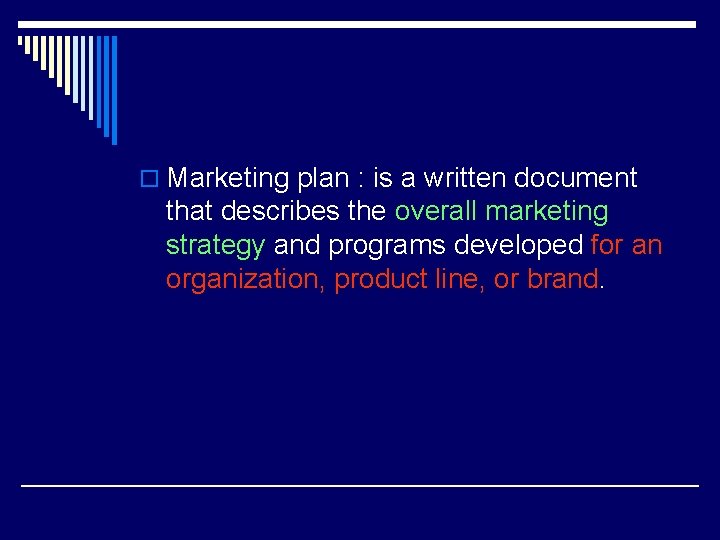 Marketing plan : is a written document that describes the overall marketing strategy and programs developed for an organization, product line, or brand.